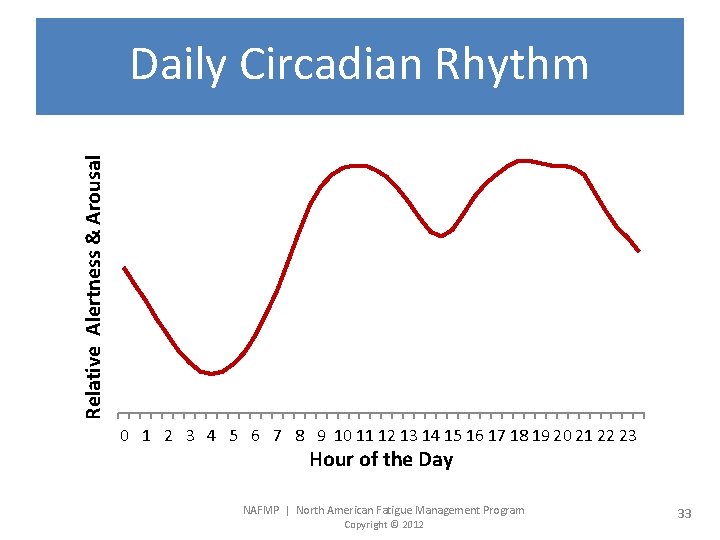 Daily Circadian Rhythm

Relative Alertness & Arousal

0 1 2 3 4 5 6 7 8 9 10 11 12 13 14 15 16 17 18 19 20 21 22 23

Hour of the Day

NAFMP | North American Fatigue Management Program
Copyright © 2012

33